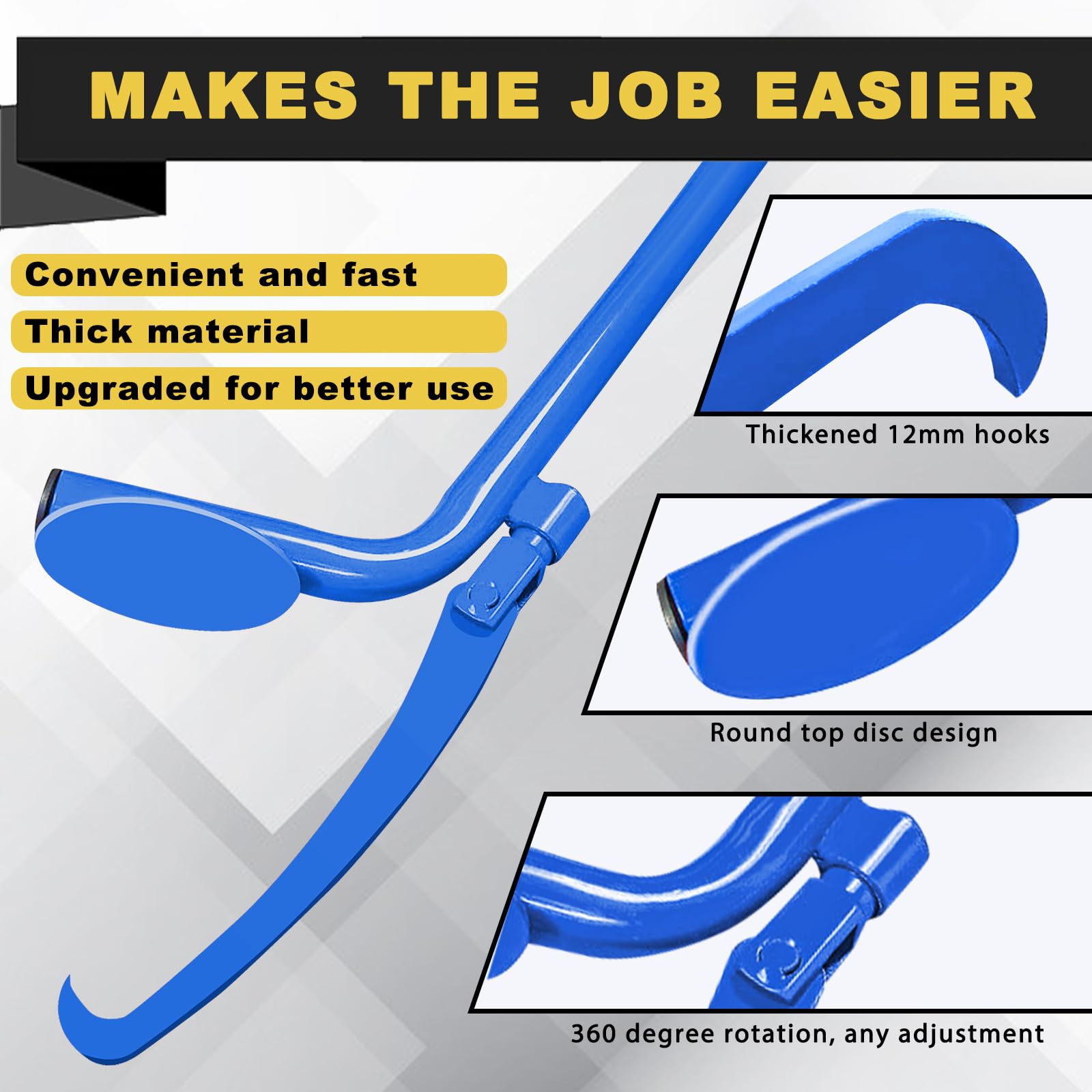 MAKES THE JOB EASIER

Convenient and fast

Thick material

Upgraded for better use

Thickened 12mm hooks

Round top disc design

360 degree rotation, any adjustment